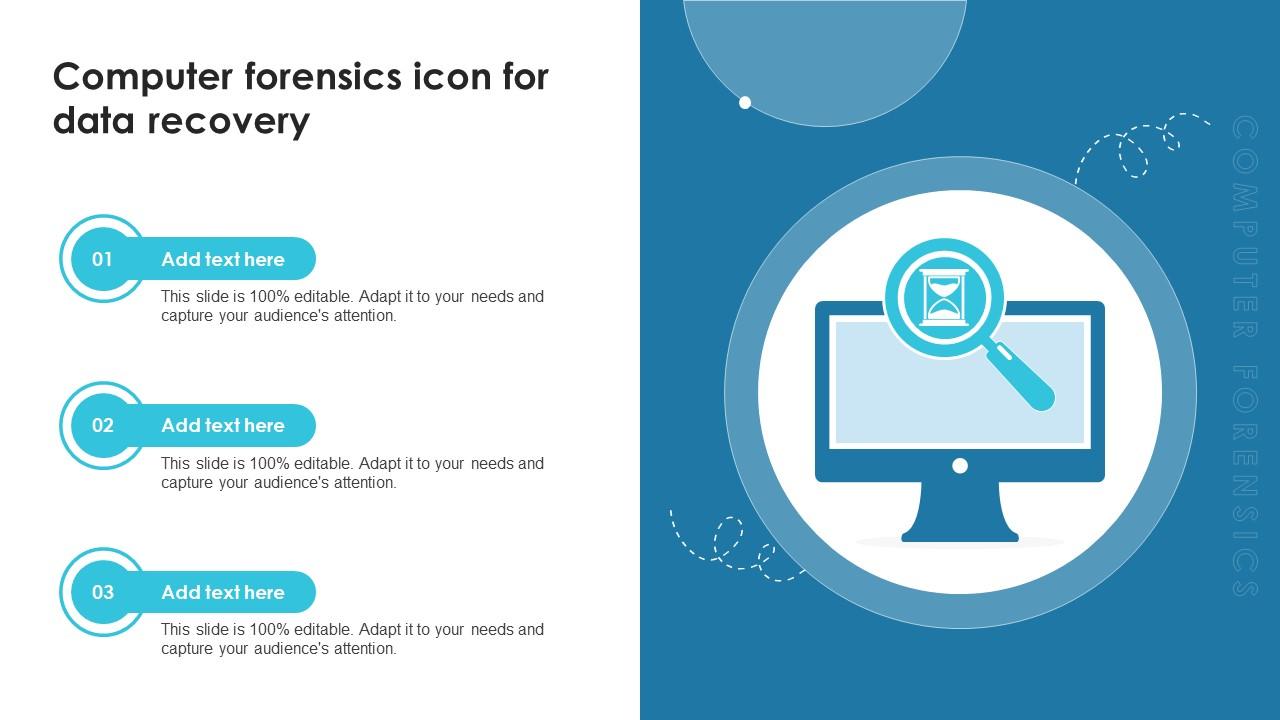 Computer forensics icon for data recovery

01 Add text here
This slide is 100% editable. Adapt it to your needs and capture your audience's attention.

02 Add text here
This slide is 100% editable. Adapt it to your needs and capture your audience's attention.

03 Add text here
This slide is 100% editable. Adapt it to your needs and capture your audience's attention.

COMPUTER FORENSICS